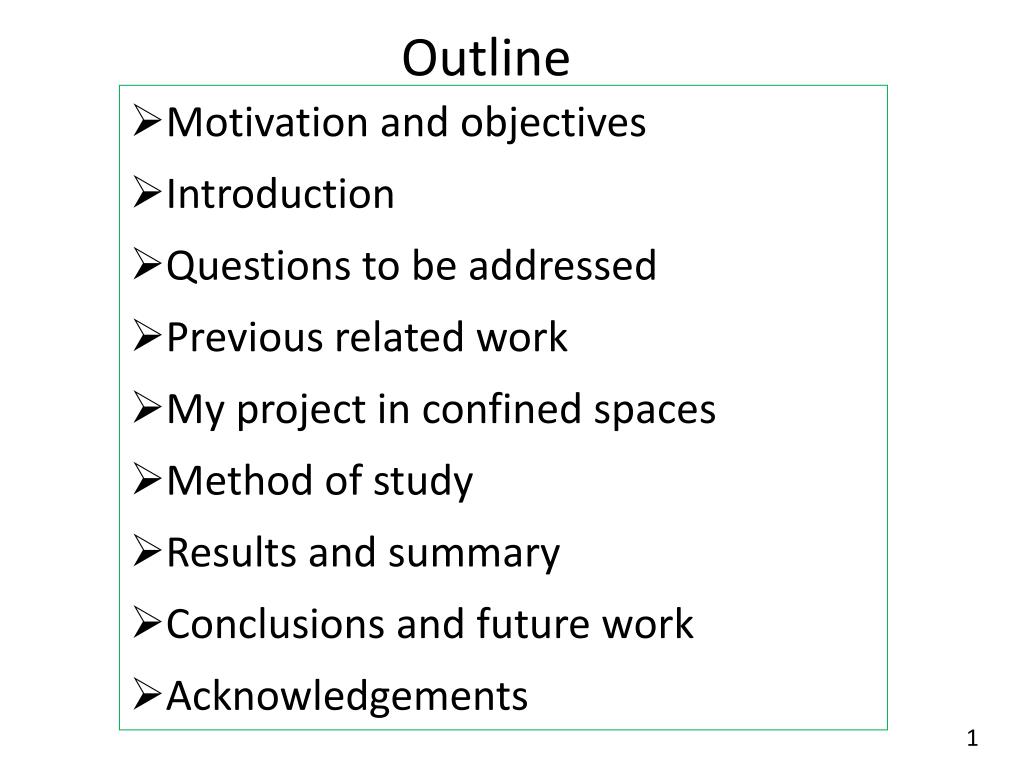 Outline

➢Motivation and objectives
➢Introduction
➢Questions to be addressed
➢Previous related work
➢My project in confined spaces
➢Method of study
➢Results and summary
➢Conclusions and future work
➢Acknowledgements

1